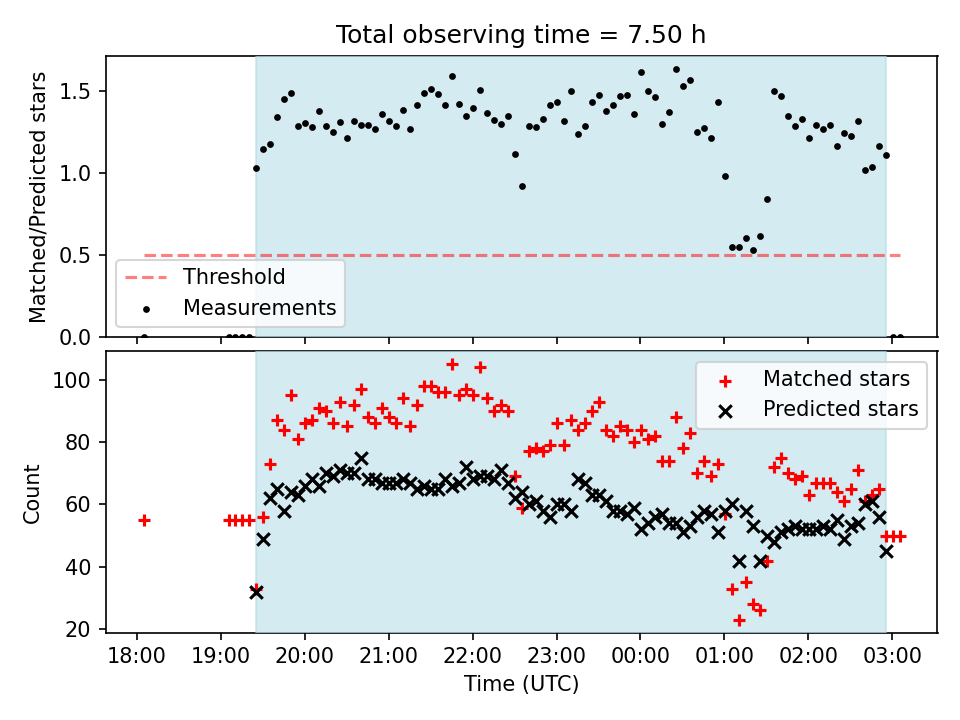 Total observing time = 7.50 h

Matched/Predicted stars

1.5
1.0
0.5
0.0

Threshold
Measurements

Count

100
80
60
40
20

Matched stars
Predicted stars

18:00 19:00 20:00 21:00 22:00 23:00 00:00 01:00 02:00 03:00

Time (UTC)